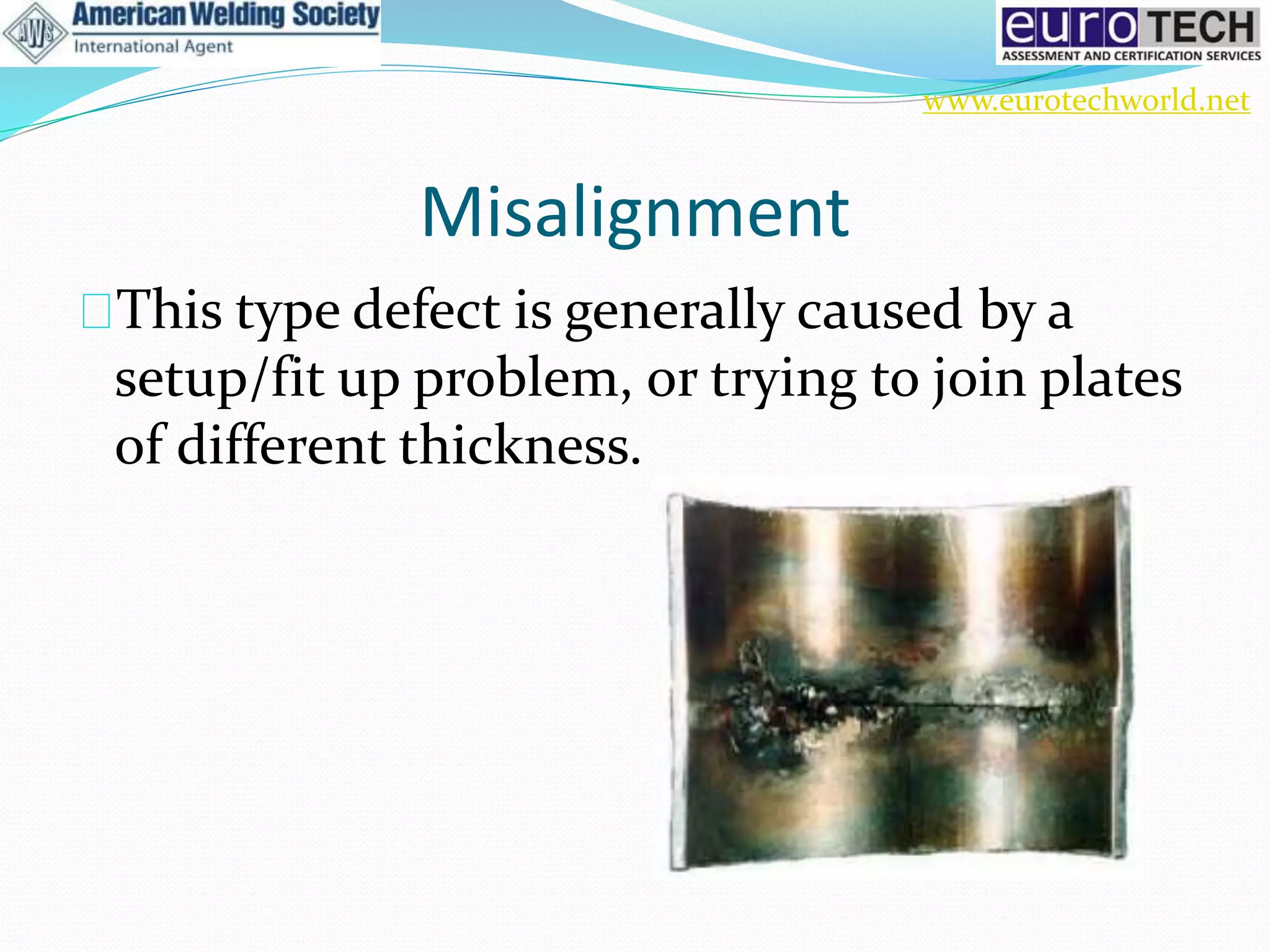 AWS American Welding Society
International Agent

euro TECH
ASSESSMENT AND CERTIFICATION SERVICES

www.eurotechworld.net

Misalignment

This type defect is generally caused by a setup/fit up problem, or trying to join plates of different thickness.